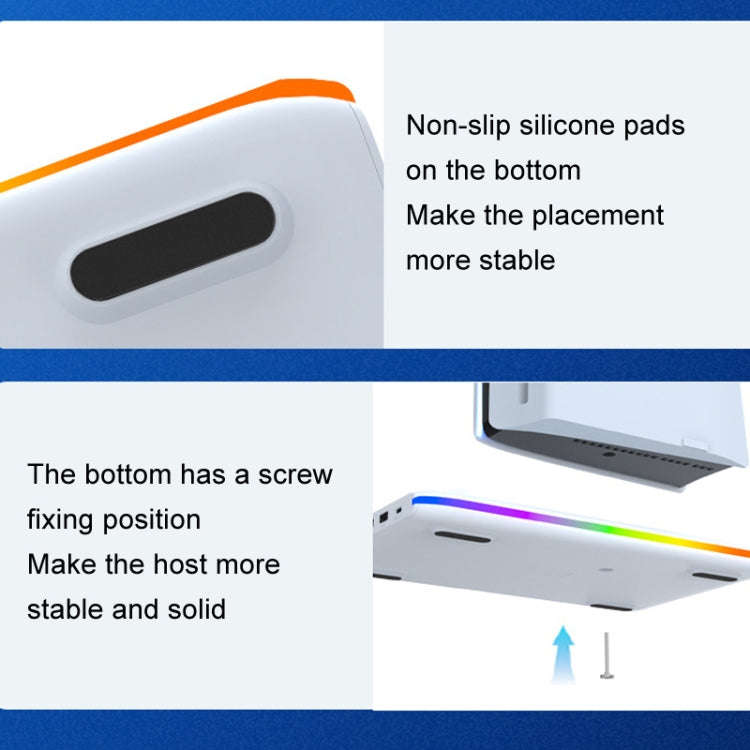 Non-slip silicone pads on the bottom
Make the placement more stable

The bottom has a screw fixing position
Make the host more stable and solid